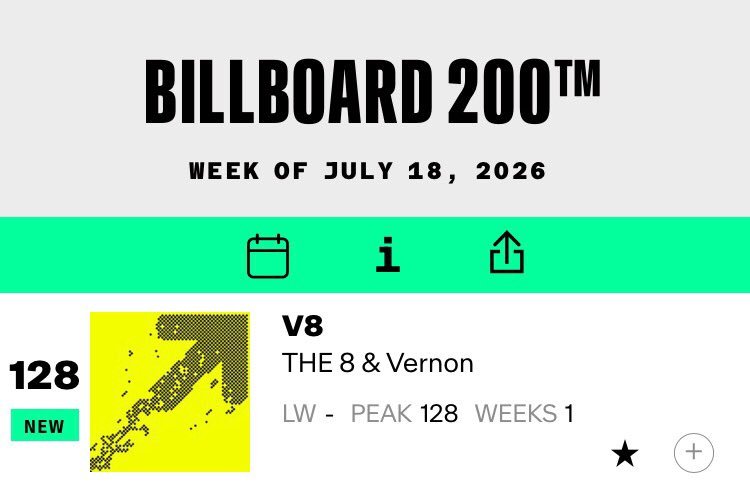 BILLBOARD 200™

WEEK OF JULY 18, 2026

i

128
NEW

V8
THE 8 & Vernon

LW - PEAK 128 WEEKS 1